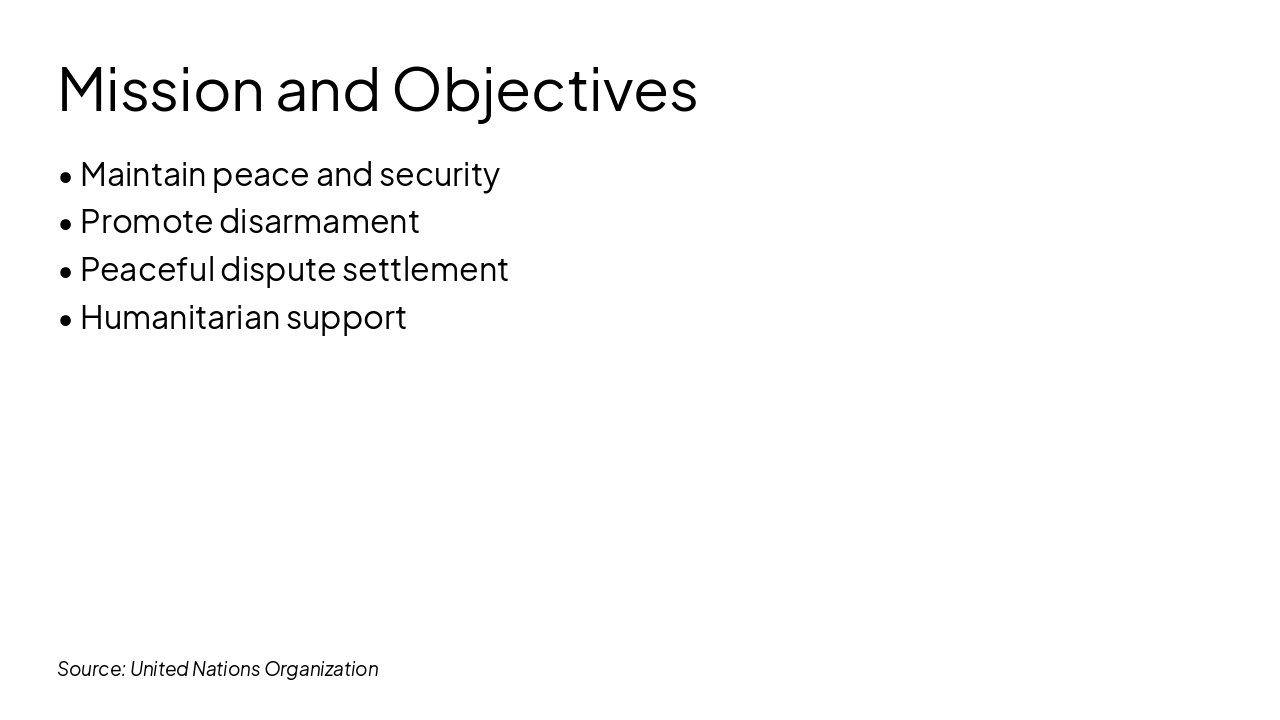 Mission and Objectives

• Maintain peace and security
• Promote disarmament
• Peaceful dispute settlement
• Humanitarian support

Source: United Nations Organization